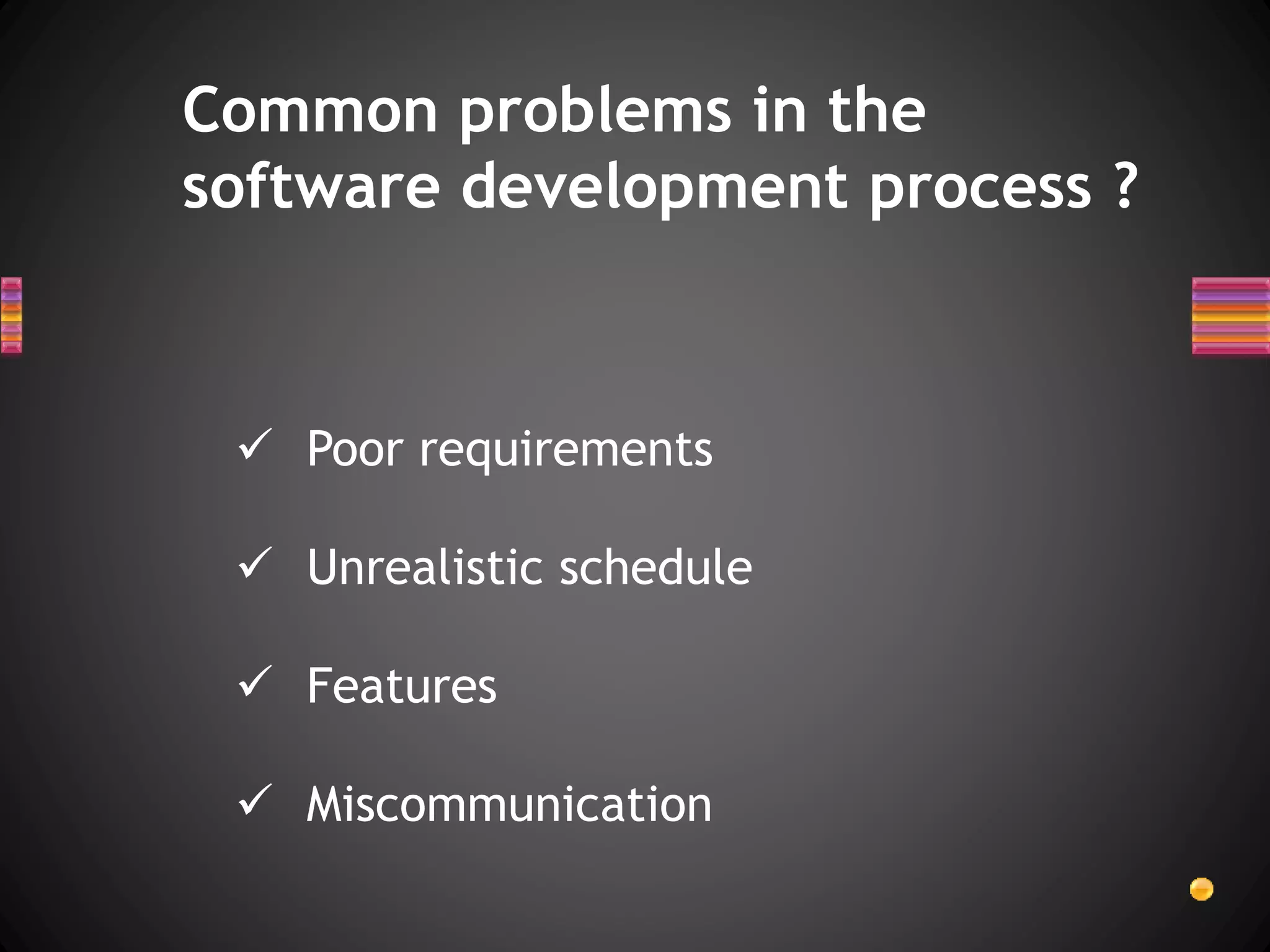 Common problems in the software development process ?

✓ Poor requirements

✓ Unrealistic schedule

✓ Features

✓ Miscommunication